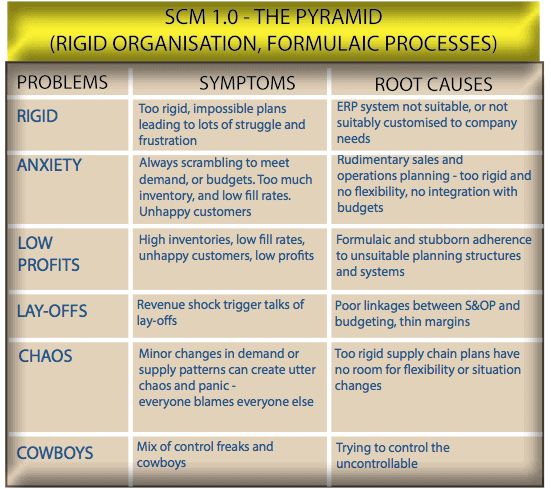 SCM 1.0 - THE PYRAMID
(RIGID ORGANISATION, FORMULAIC PROCESSES)

| PROBLEMS | SYMPTOMS | ROOT CAUSES |
|---|---|---|
| RIGID | Too rigid, impossible plans leading to lots of struggle and frustration | ERP system not suitable, or not suitably customised to company needs |
| ANXIETY | Always scrambling to meet demand, or budgets. Too much inventory, and low fill rates. Unhappy customers | Rudimentary sales and operations planning - too rigid and no flexibility, no integration with budgets |
| LOW PROFITS | High inventories, low fill rates, unhappy customers, low profits | Formulaic and stubborn adherence to unsuitable planning structures and systems |
| LAY-OFFS | Revenue shock trigger talks of lay-offs | Poor linkages between S&OP and budgeting, thin margins |
| CHAOS | Minor changes in demand or supply patterns can create utter chaos and panic - everyone blames everyone else | Too rigid supply chain plans have no room for flexibility or situation changes |
| COWBOYS | Mix of control freaks and cowboys | Trying to control the uncontrollable |